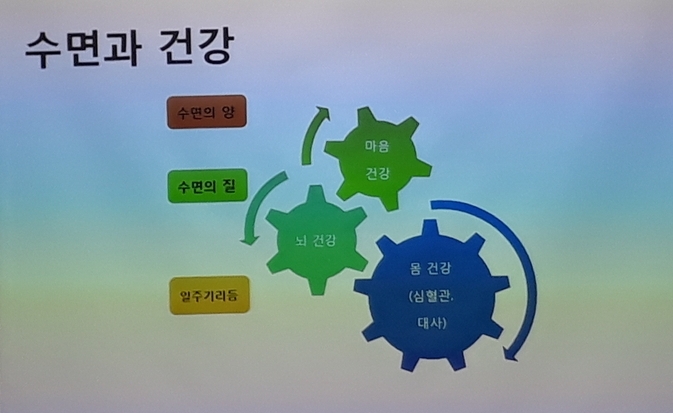 수면과 건강

수면의 양

수면의 질

일주기리듬

마음 건강

뇌 건강

몸 건강 (심혈관, 대사)